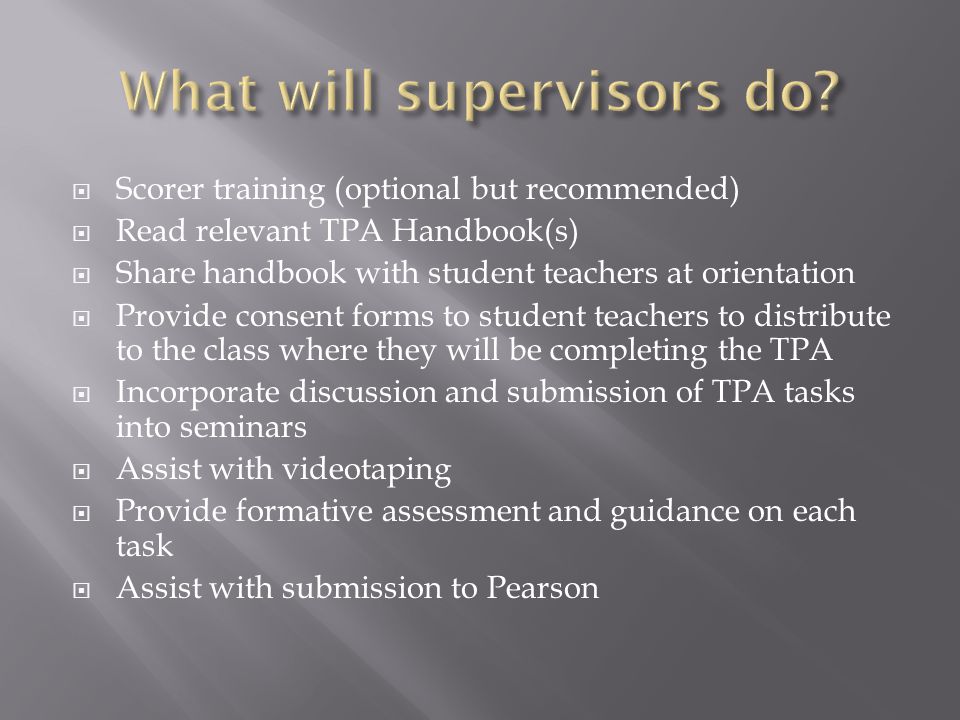 What will supervisors do?

- Scorer training (optional but recommended)
- Read relevant TPA Handbook(s)
- Share handbook with student teachers at orientation
- Provide consent forms to student teachers to distribute to the class where they will be completing the TPA
- Incorporate discussion and submission of TPA tasks into seminars
- Assist with videotaping
- Provide formative assessment and guidance on each task
- Assist with submission to Pearson